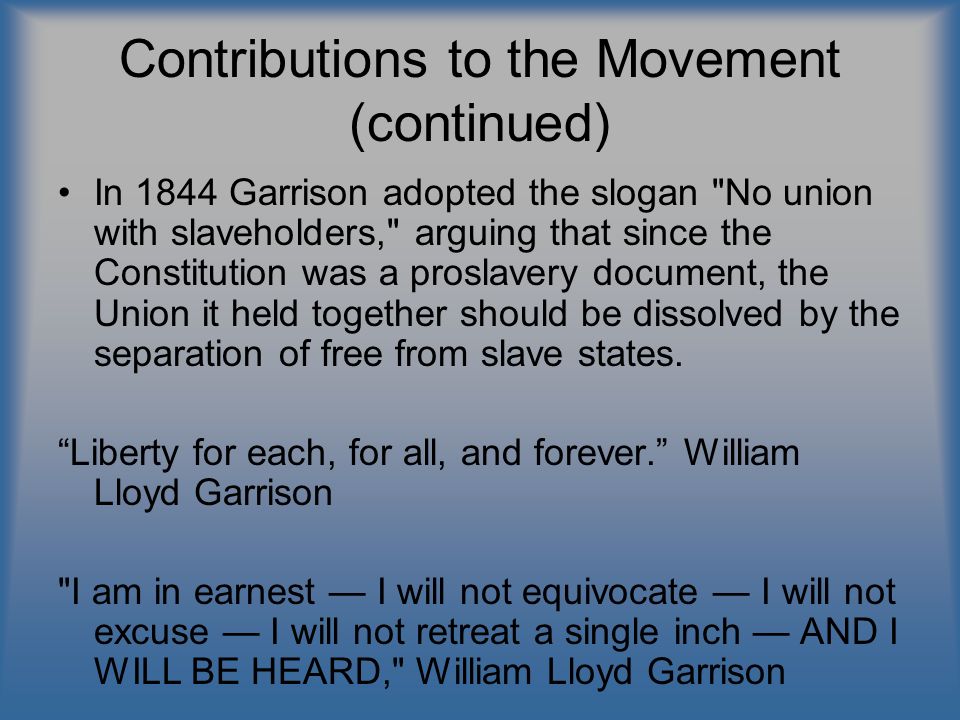 Contributions to the Movement (continued)

• In 1844 Garrison adopted the slogan "No union with slaveholders," arguing that since the Constitution was a proslavery document, the Union it held together should be dissolved by the separation of free from slave states.

“Liberty for each, for all, and forever.” William Lloyd Garrison

"I am in earnest — I will not equivocate — I will not excuse — I will not retreat a single inch — AND I WILL BE HEARD," William Lloyd Garrison